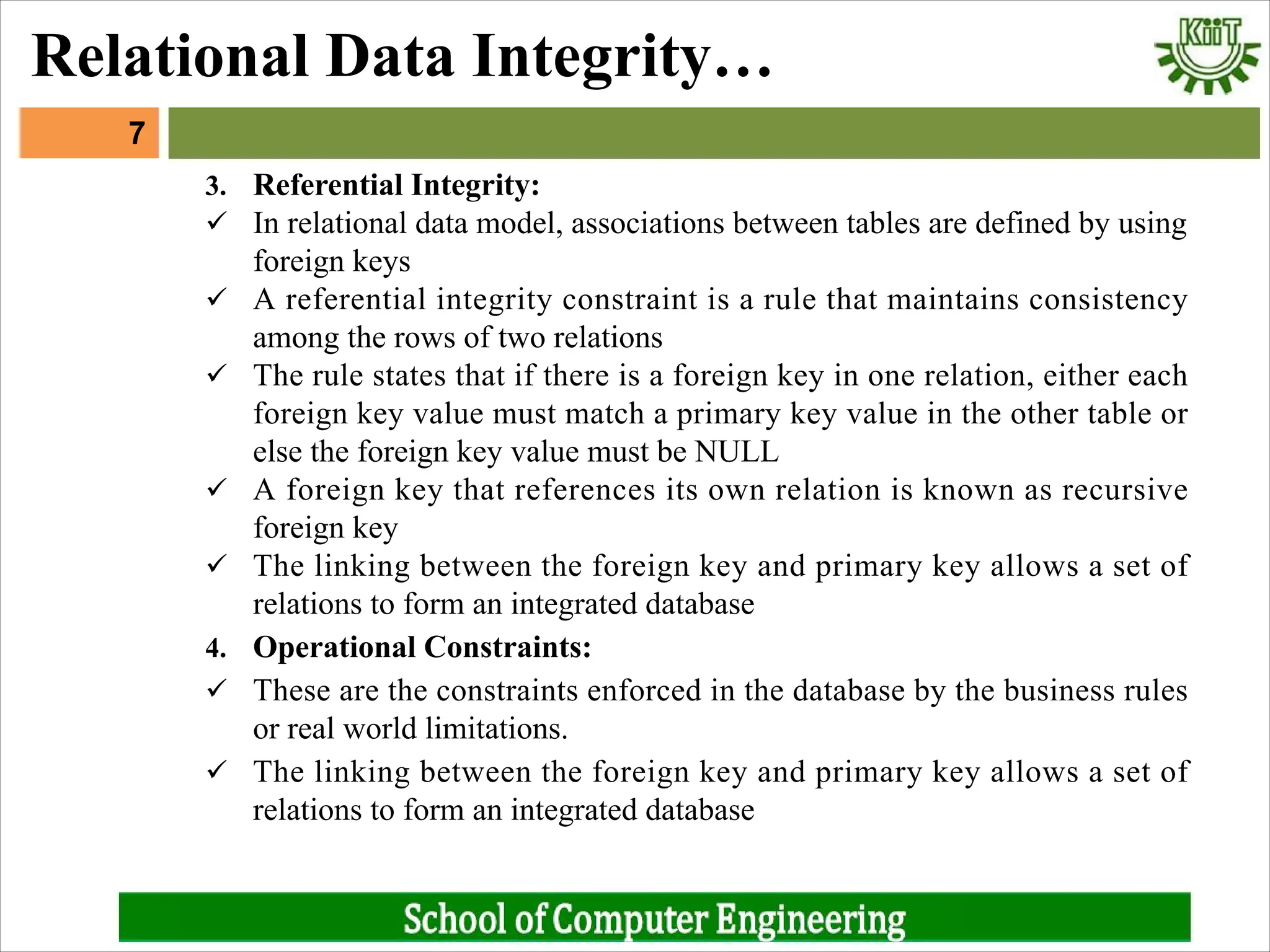 Relational Data Integrity…

KiiT

7

3. Referential Integrity:

✓ In relational data model, associations between tables are defined by using foreign keys

✓ A referential integrity constraint is a rule that maintains consistency among the rows of two relations

✓ The rule states that if there is a foreign key in one relation, either each foreign key value must match a primary key value in the other table or else the foreign key value must be NULL

✓ A foreign key that references its own relation is known as recursive foreign key

✓ The linking between the foreign key and primary key allows a set of relations to form an integrated database

4. Operational Constraints:

✓ These are the constraints enforced in the database by the business rules or real world limitations.

✓ The linking between the foreign key and primary key allows a set of relations to form an integrated database

School of Computer Engineering